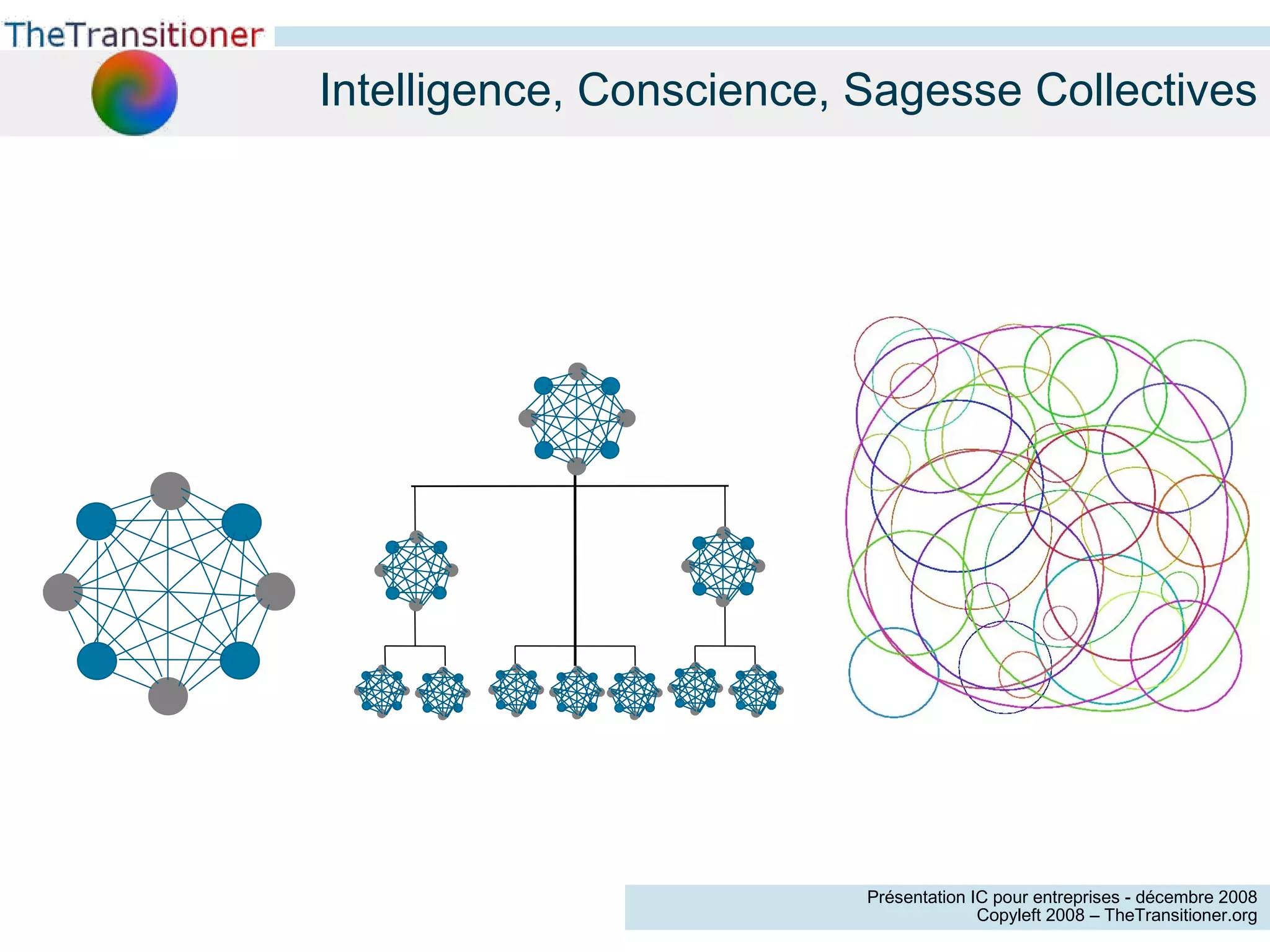 TheTransitioner

Intelligence, Conscience, Sagesse Collectives

Présentation IC pour entreprises - décembre 2008
Copyleft 2008 – TheTransitioner.org